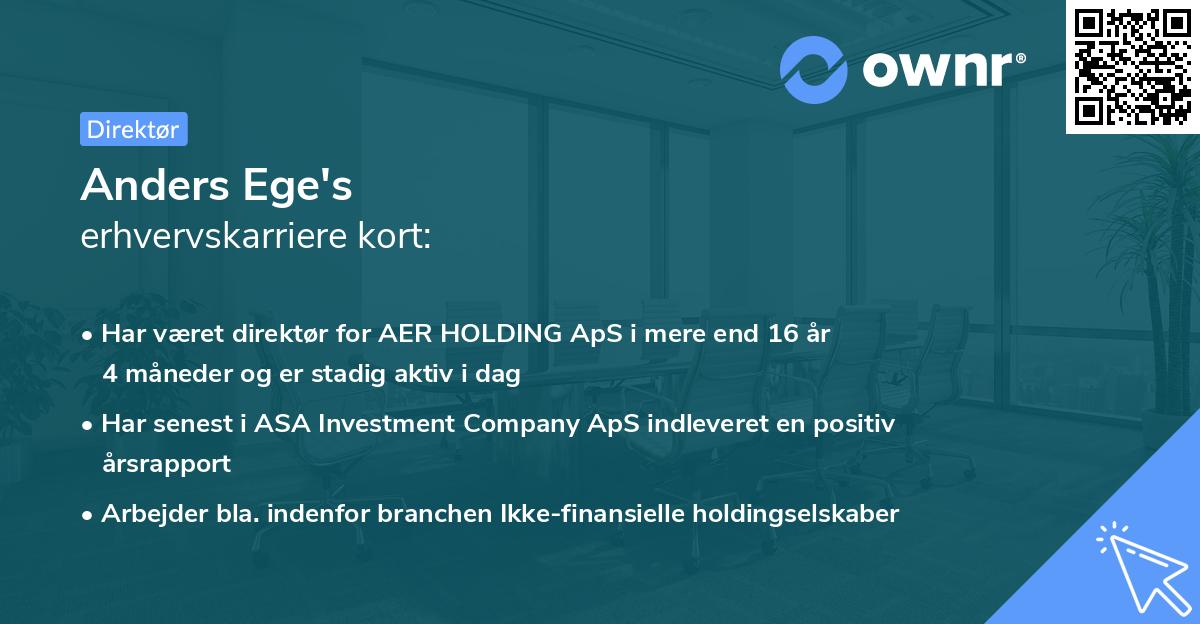 ownr®

Direktør

Anders Ege's
erhvervskarriere kort:

• Har været direktør for AER HOLDING ApS i mere end 16 år 4 måneder og er stadig aktiv i dag

• Har senest i ASA Investment Company ApS indleveret en positiv årsrapport

• Arbejder bla. indenfor branchen Ikke-finansielle holdingselskaber